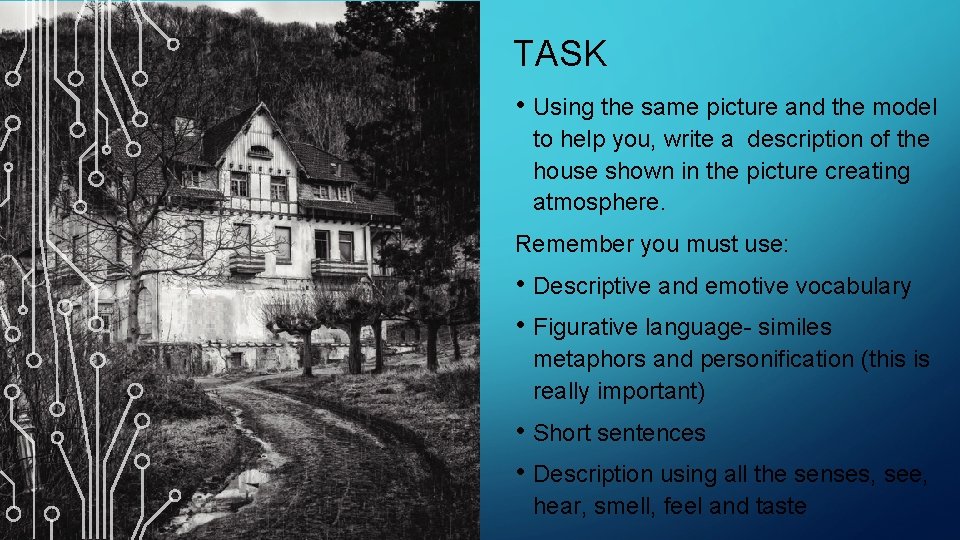 TASK

• Using the same picture and the model to help you, write a description of the house shown in the picture creating atmosphere.

Remember you must use:

• Descriptive and emotive vocabulary

• Figurative language- similes metaphors and personification (this is really important)

• Short sentences

• Description using all the senses, see, hear, smell, feel and taste